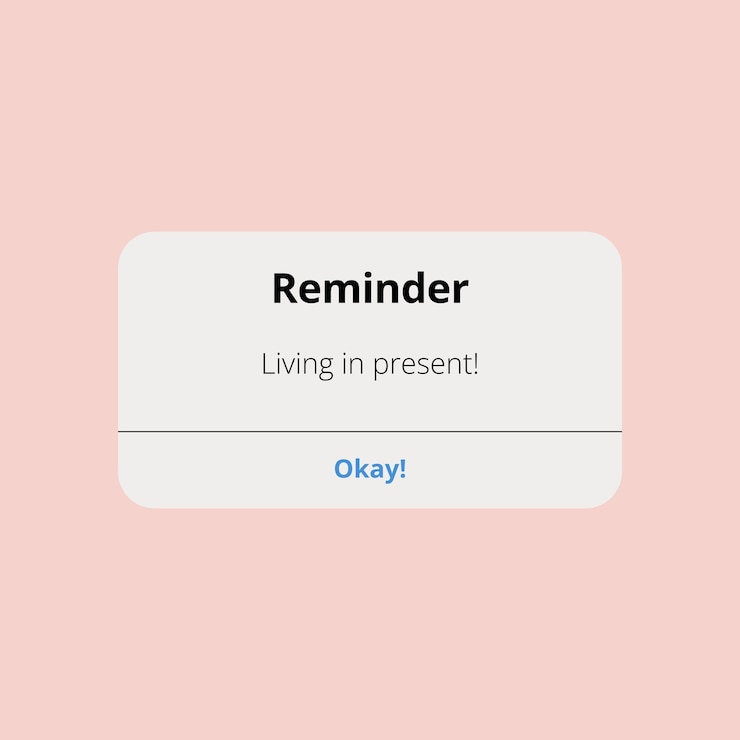 Reminder

Living in present!

Okay!